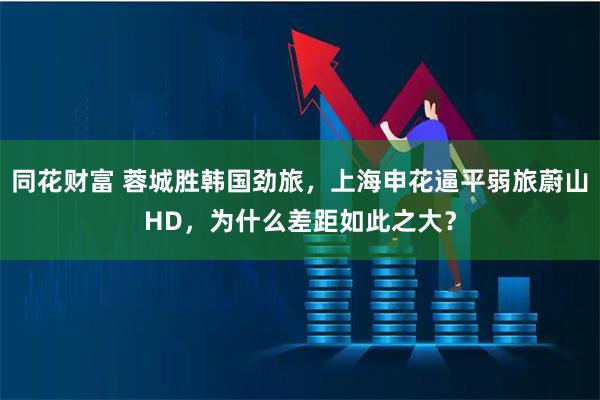 同花财富 蓉城胜韩国劲旅，上海申花逼平弱旅蔚山HD，为什么差距如此之大？